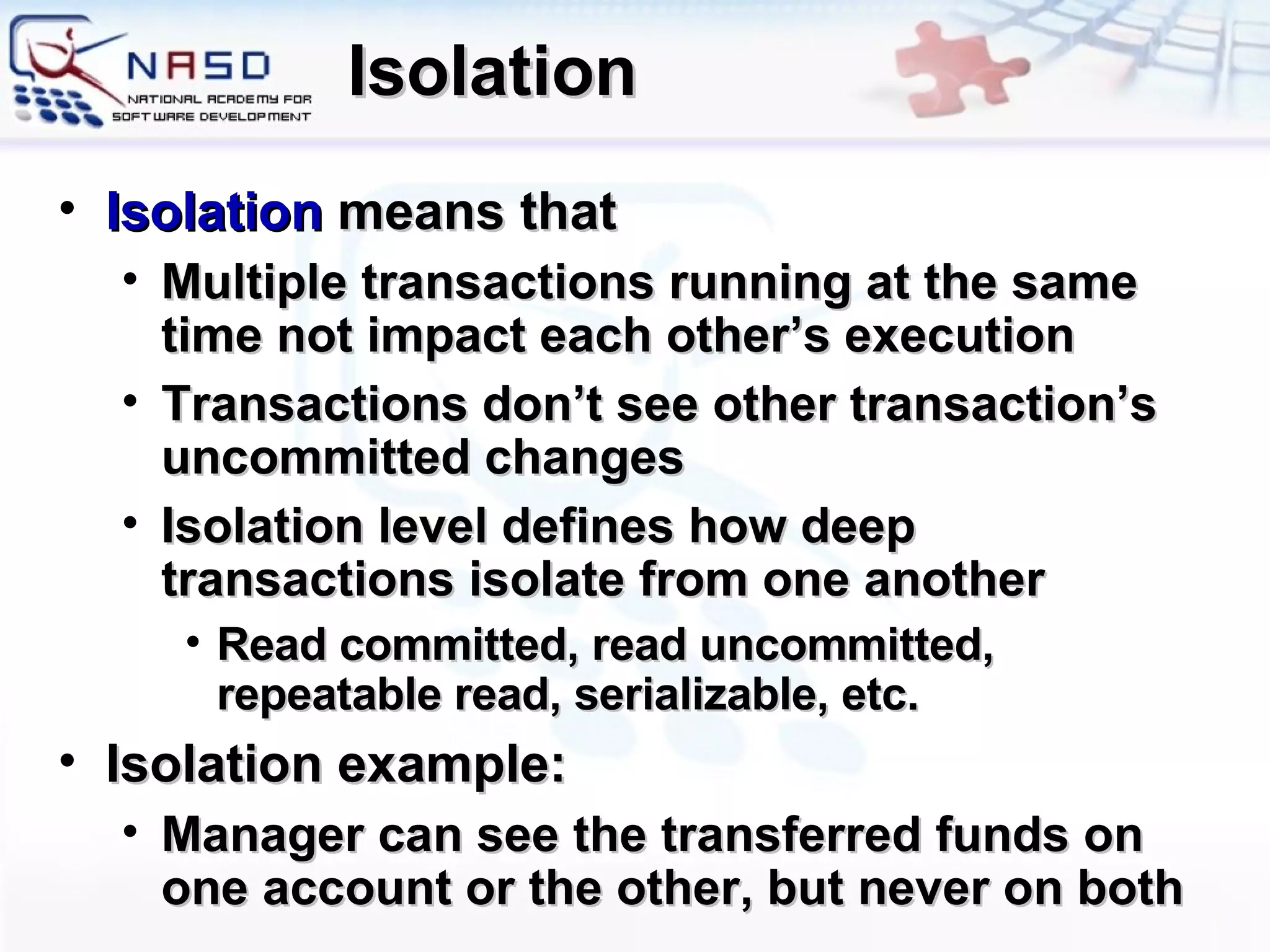 NASD
NATIONAL ACADEMY FOR SOFTWARE DEVELOPMENT

Isolation

• Isolation means that
  • Multiple transactions running at the same time not impact each other's execution
  • Transactions don't see other transaction's uncommitted changes
  • Isolation level defines how deep transactions isolate from one another
    • Read committed, read uncommitted, repeatable read, serializable, etc.
• Isolation example:
  • Manager can see the transferred funds on one account or the other, but never on both